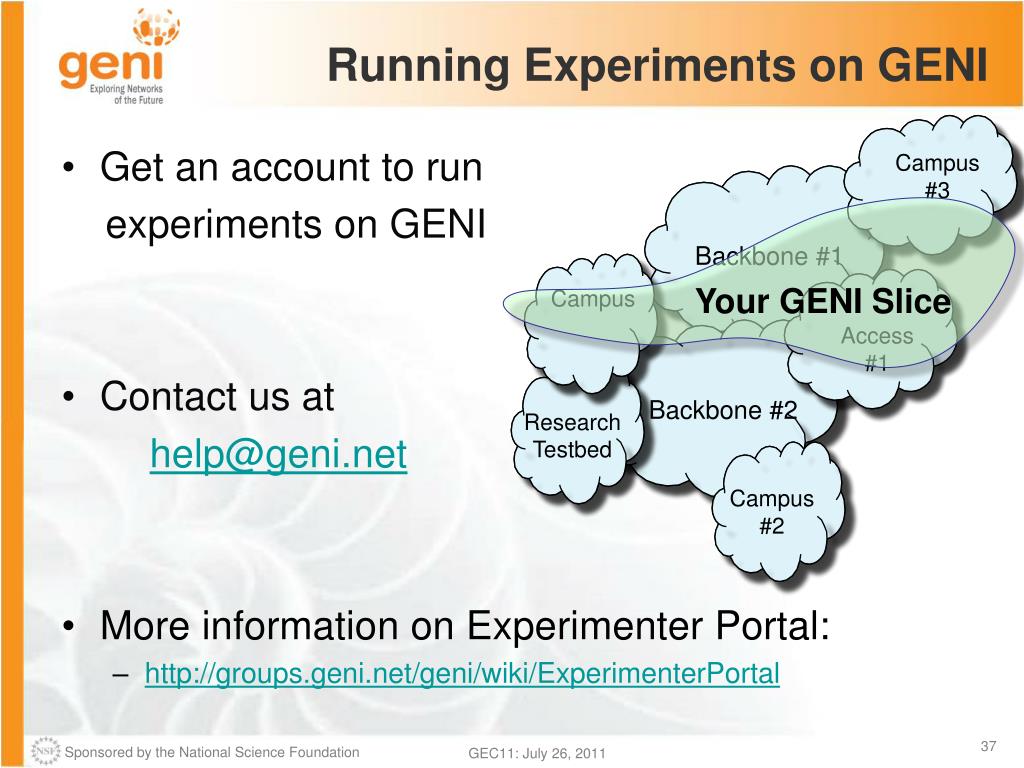 geni
Exploring Networks of the Future

Running Experiments on GENI

• Get an account to run experiments on GENI

• Contact us at help@geni.net

• More information on Experimenter Portal:
– http://groups.geni.net/geni/wiki/ExperimenterPortal

Campus #3
Backbone #1
Campus
Your GENI Slice
Access #1
Research Testbed
Backbone #2
Campus #2

NSF Sponsored by the National Science Foundation
GEC11: July 26, 2011
37